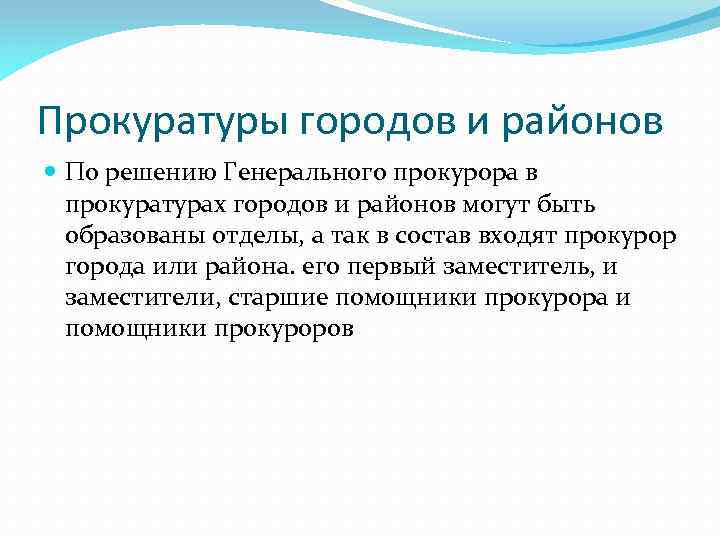 Прокуратуры городов и районов

По решению Генерального прокурора в прокуратурах городов и районов могут быть образованы отделы, а так в состав входят прокурор города или района. его первый заместитель, и заместители, старшие помощники прокурора и помощники прокуроров